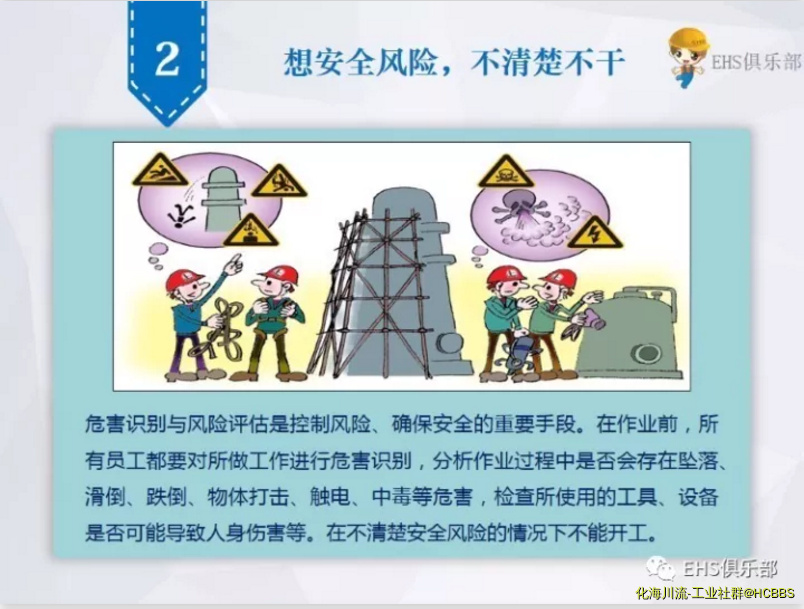 2

想安全风险，不清楚不干

EHS俱乐部

危害识别与风险评估是控制风险、确保安全的重要手段。在作业前，所有员工都要对所做工作进行危害识别，分析作业过程中是否会存在坠落、滑倒、跌倒、物体打击、触电、中毒等危害，检查所使用的工具、设备是否可能导致人身伤害等。在不清楚安全风险的情况下不能开工。

EHS俱乐部

化海川流-工业社群@HCBBS